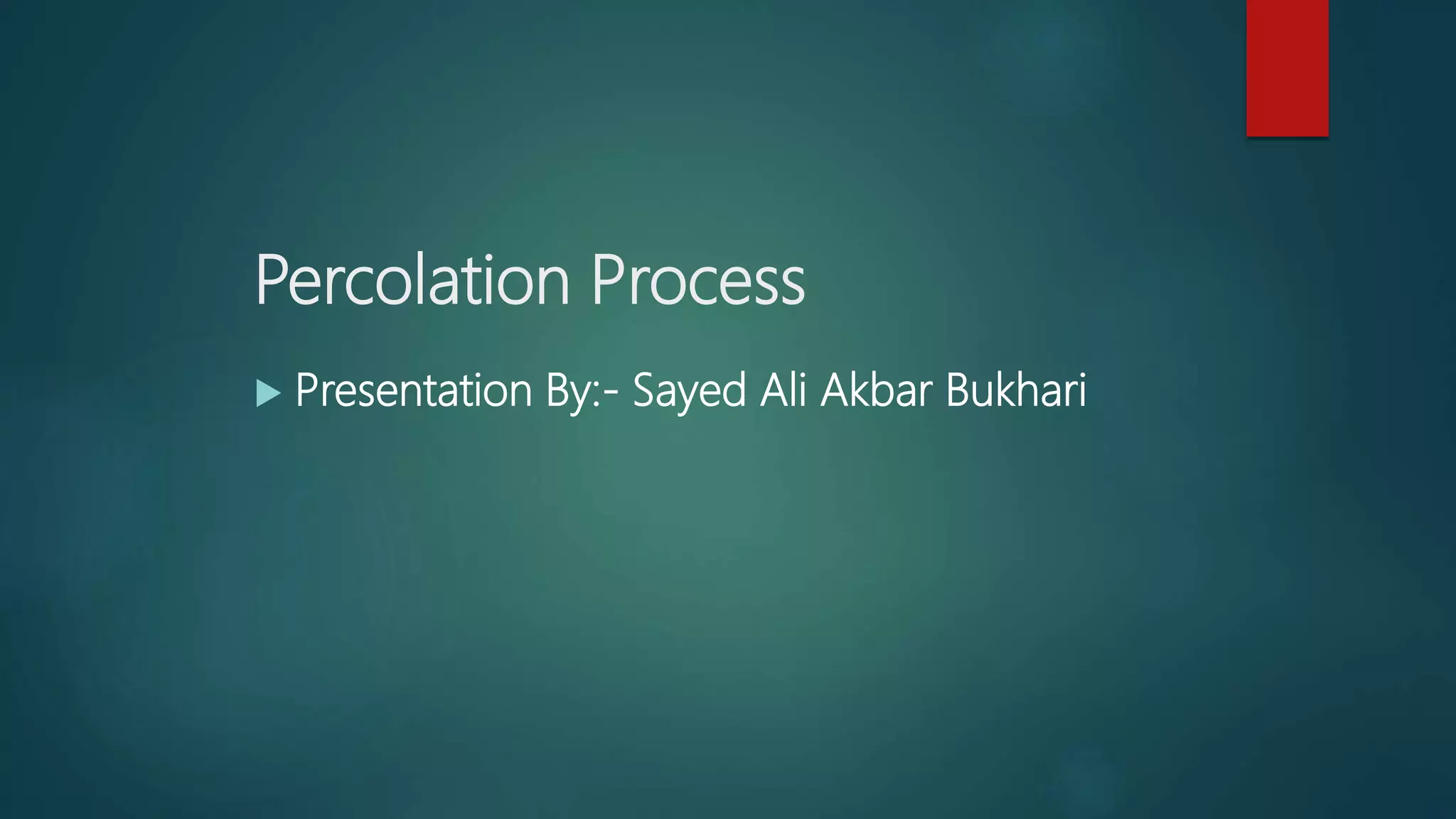 Percolation Process

Presentation By:- Sayed Ali Akbar Bukhari